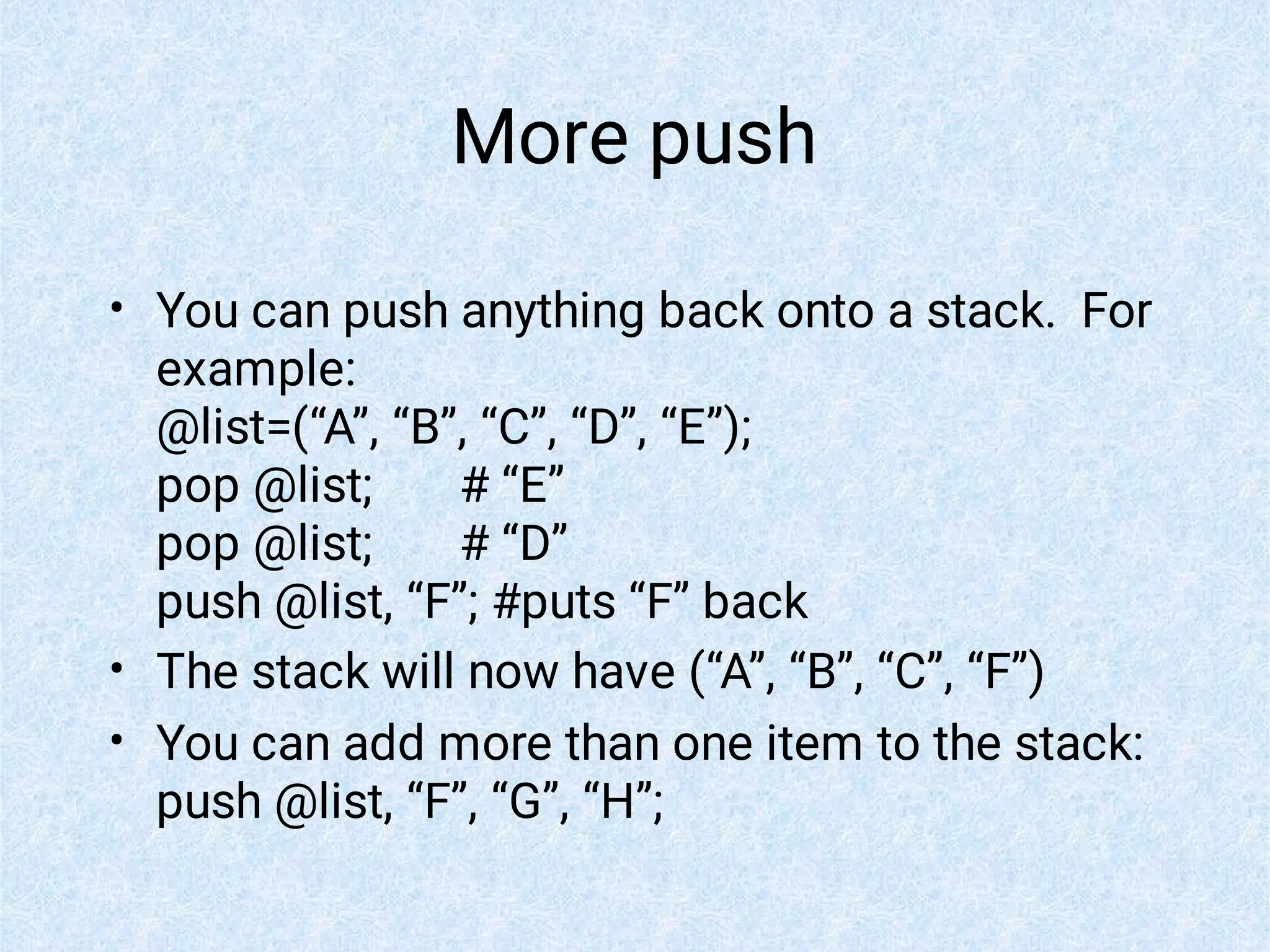 More push

• You can push anything back onto a stack. For example:
@list=(“A”, “B”, “C”, “D”, “E”);
pop @list; # “E”
pop @list; # “D”
push @list, “F”; #puts “F” back

• The stack will now have (“A”, “B”, “C”, “F”)

• You can add more than one item to the stack:
push @list, “F”, “G”, “H”;